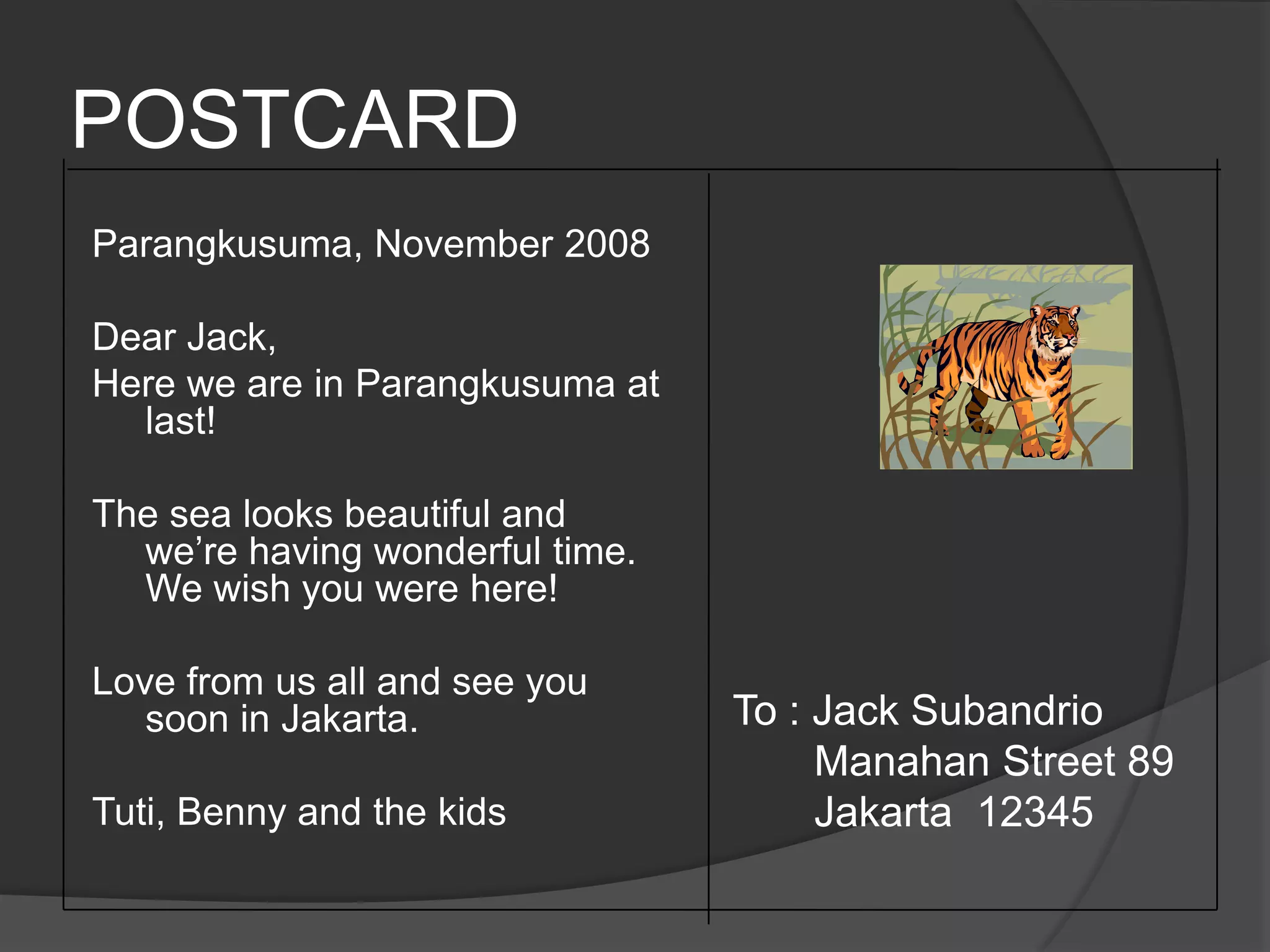 POSTCARD

Parangkusuma, November 2008

Dear Jack,

Here we are in Parangkusuma at last!

The sea looks beautiful and we're having wonderful time. We wish you were here!

Love from us all and see you soon in Jakarta.

Tuti, Benny and the kids

To : Jack Subandrio
Manahan Street 89
Jakarta 12345